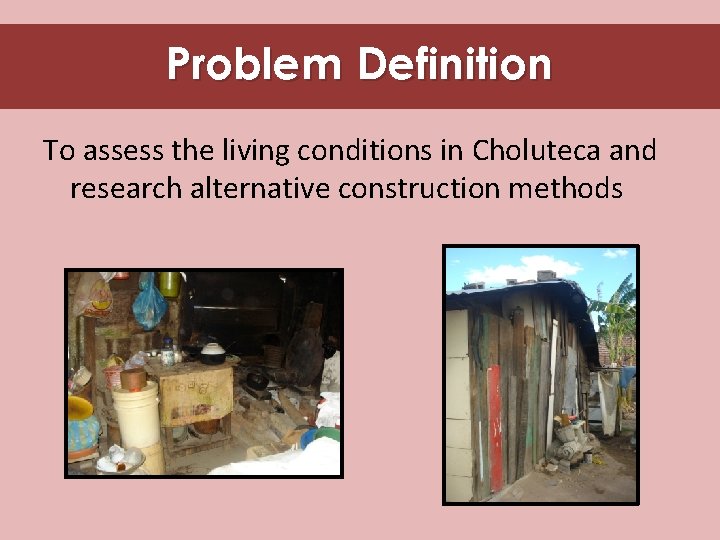 Problem Definition

To assess the living conditions in Choluteca and research alternative construction methods